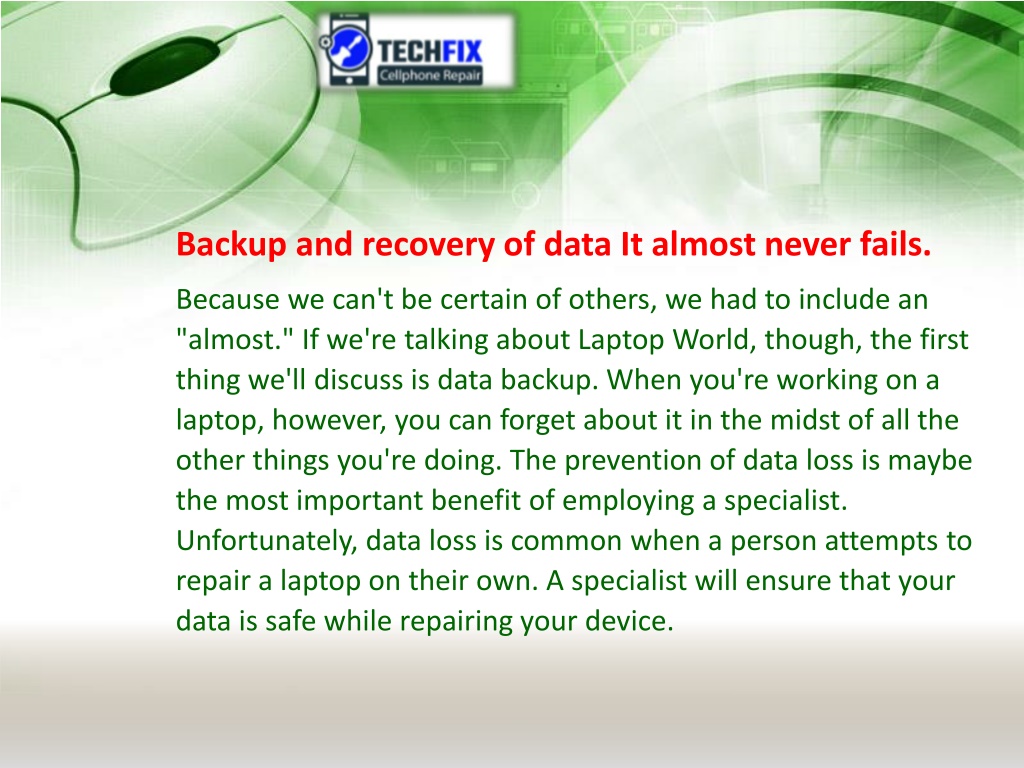 TECHFIX
Cellphone Repair

Backup and recovery of data It almost never fails.

Because we can't be certain of others, we had to include an "almost." If we're talking about Laptop World, though, the first thing we'll discuss is data backup. When you're working on a laptop, however, you can forget about it in the midst of all the other things you're doing. The prevention of data loss is maybe the most important benefit of employing a specialist. Unfortunately, data loss is common when a person attempts to repair a laptop on their own. A specialist will ensure that your data is safe while repairing your device.